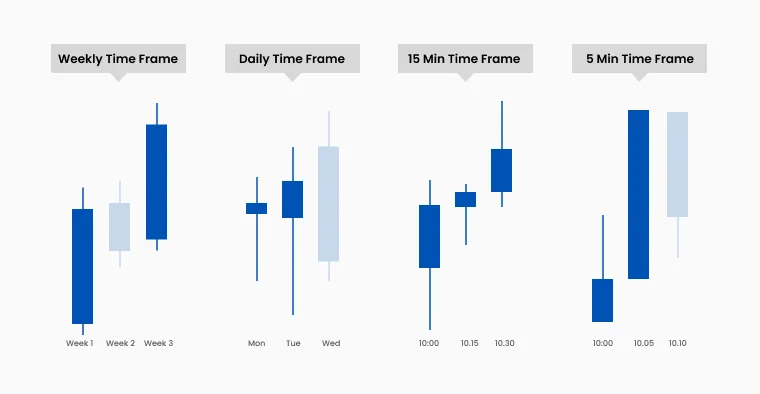 Weekly Time Frame

Week 1 Week 2 Week 3

Daily Time Frame

Mon Tue Wed

15 Min Time Frame

10:00 10.15 10.30

5 Min Time Frame

10:00 10.05 10.10